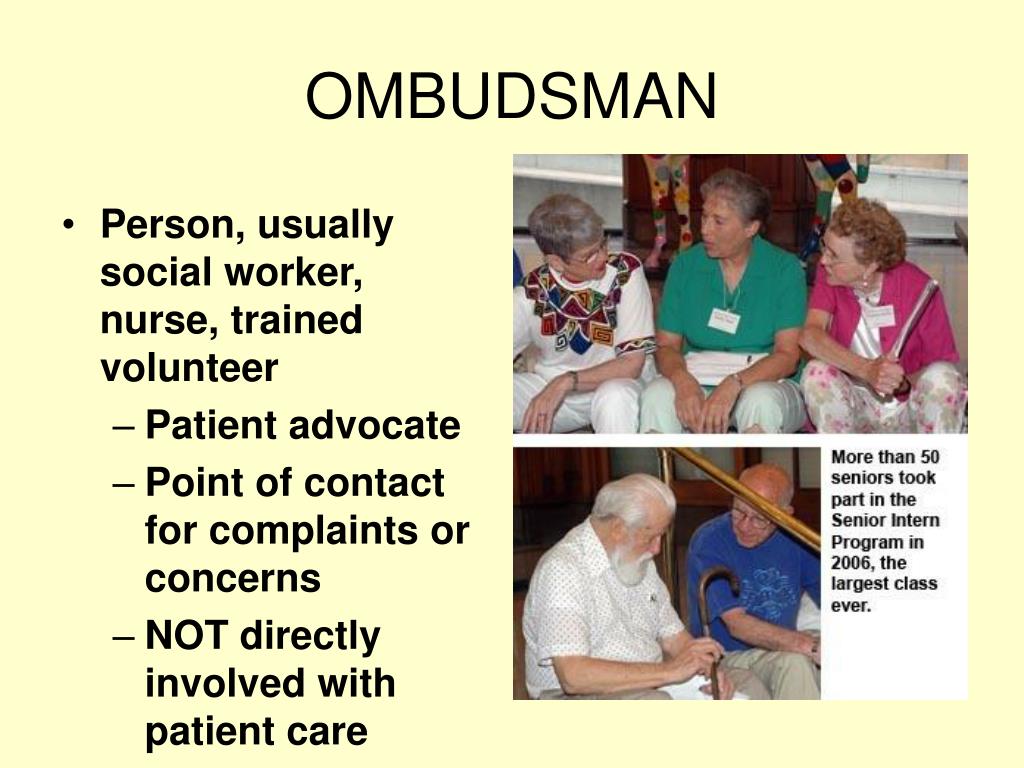 OMBUDSMAN

• Person, usually social worker, nurse, trained volunteer
  – Patient advocate
  – Point of contact for complaints or concerns
  – NOT directly involved with patient care

More than 50 seniors took part in the Senior Intern Program in 2006, the largest class ever.